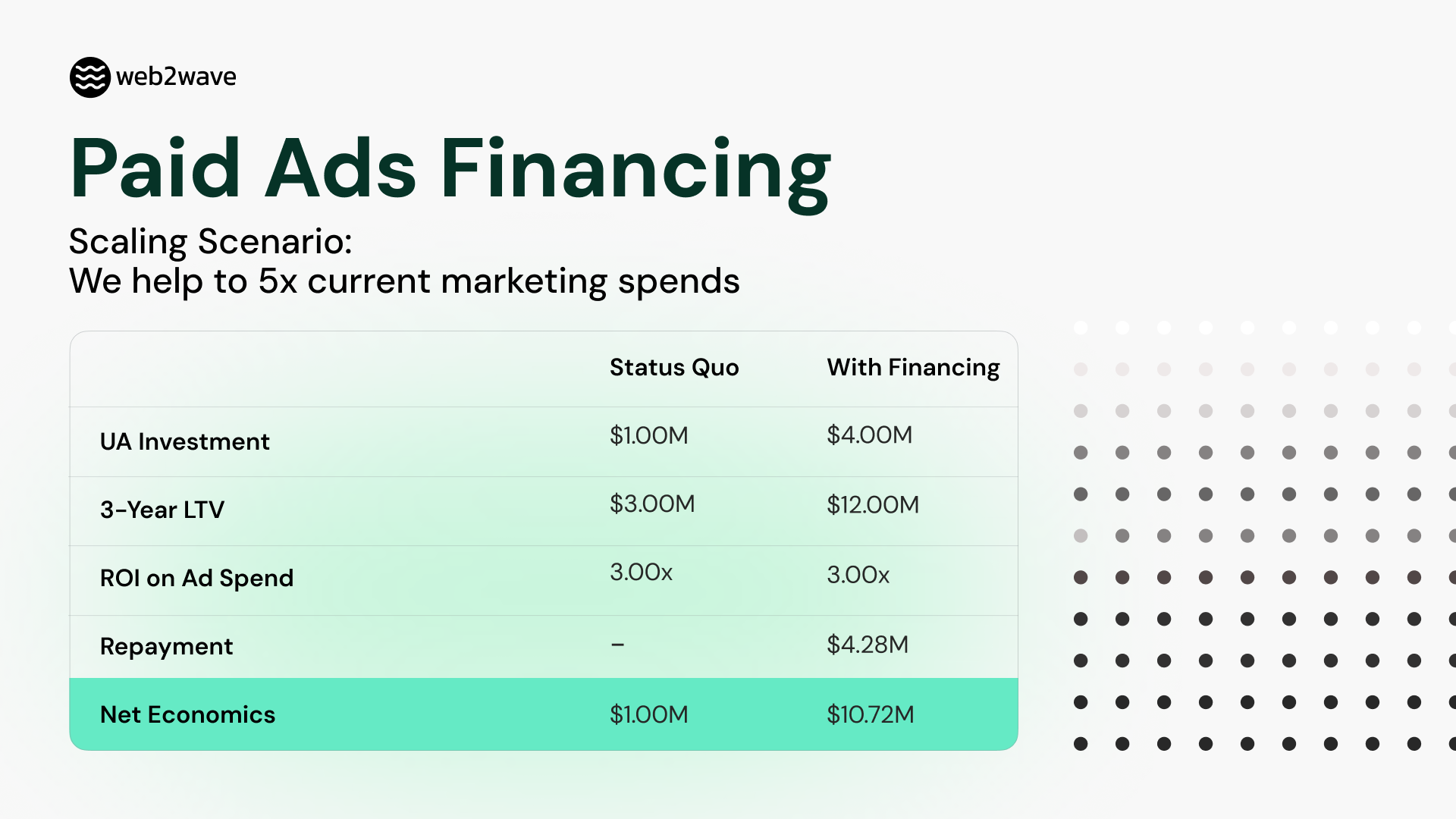 web2wave

Paid Ads Financing

Scaling Scenario:
We help to 5x current marketing spends

| | Status Quo | With Financing |
|---|---|---|
| UA Investment | \$1.00M | \$4.00M |
| 3-Year LTV | \$3.00M | \$12.00M |
| ROI on Ad Spend | 3.00x | 3.00x |
| Repayment | – | \$4.28M |
| Net Economics | \$1.00M | \$10.72M |